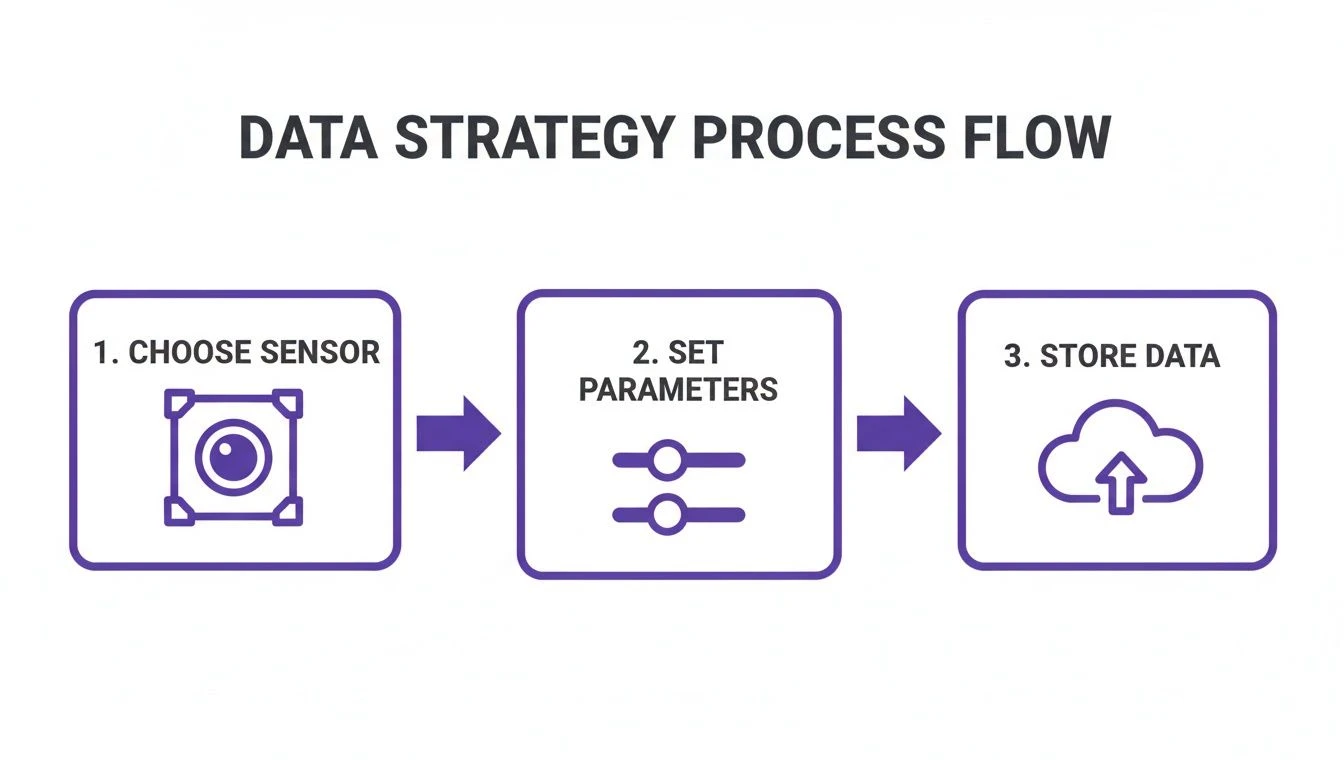 DATA STRATEGY PROCESS FLOW

1. CHOOSE SENSOR

2. SET PARAMETERS

3. STORE DATA